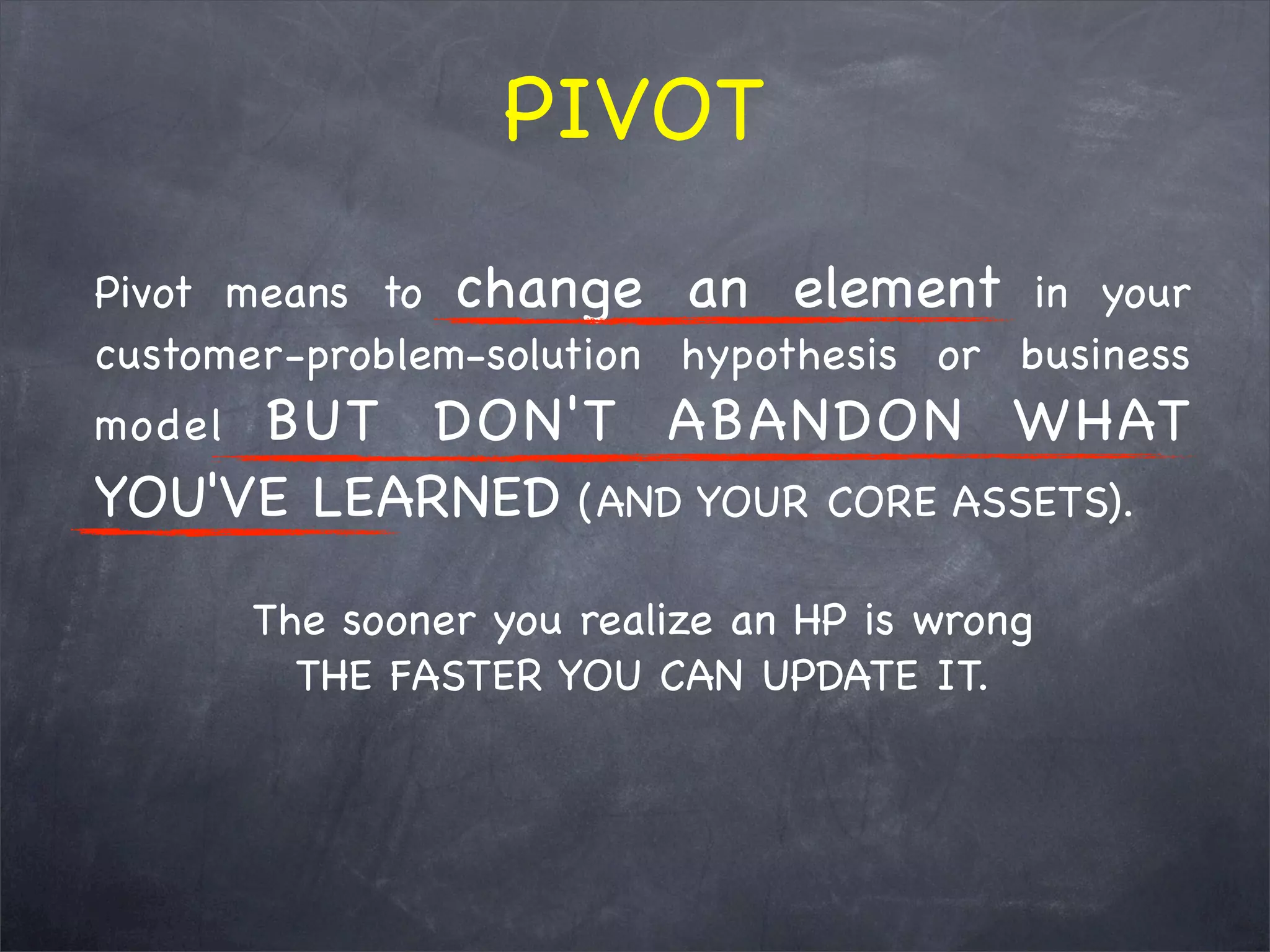 PIVOT

Pivot means to change an element in your customer-problem-solution hypothesis or business model BUT DON'T ABANDON WHAT YOU'VE LEARNED (AND YOUR CORE ASSETS).

The sooner you realize an HP is wrong
THE FASTER YOU CAN UPDATE IT.